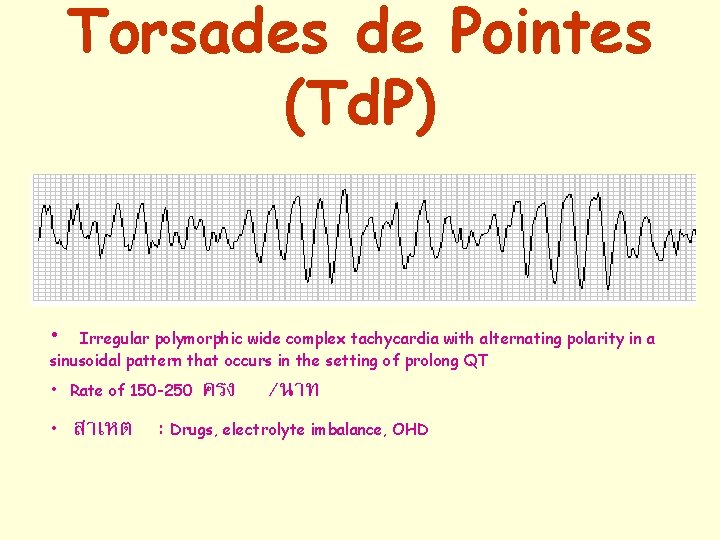 Torsades de Pointes (TdP)

• Irregular polymorphic wide complex tachycardia with alternating polarity in a sinusoidal pattern that occurs in the setting of prolong QT

• Rate of 150-250 ครง /นาท

• สาเหต : Drugs, electrolyte imbalance, OHD